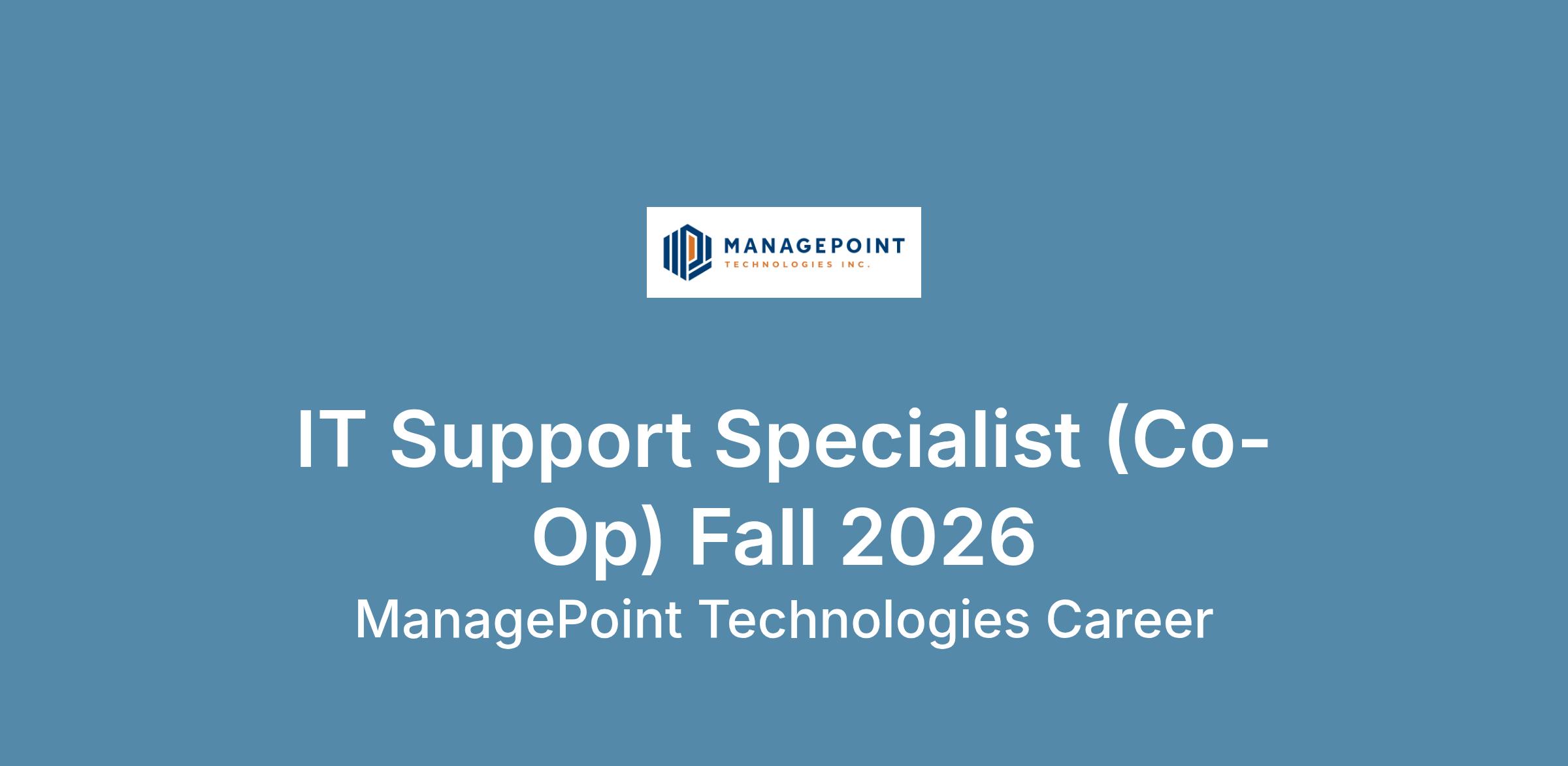 MANAGEPOINT
TECHNOLOGIES INC.

IT Support Specialist (Co-Op) Fall 2026
ManagePoint Technologies Career